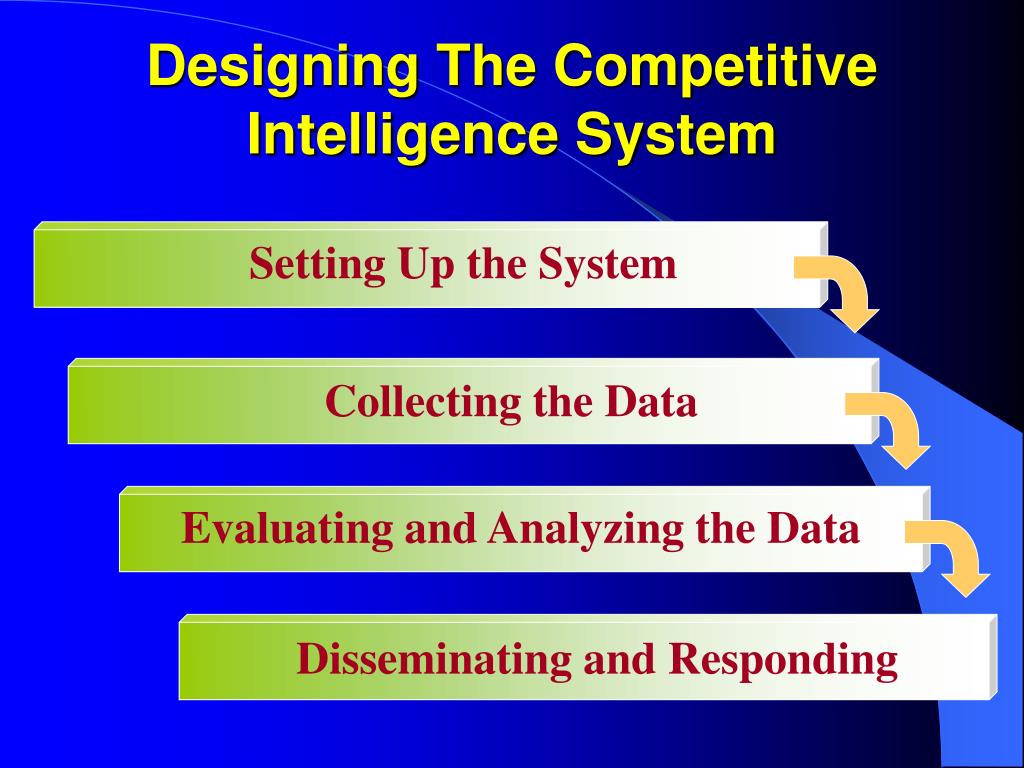 Designing The Competitive Intelligence System

Setting Up the System

Collecting the Data

Evaluating and Analyzing the Data

Disseminating and Responding